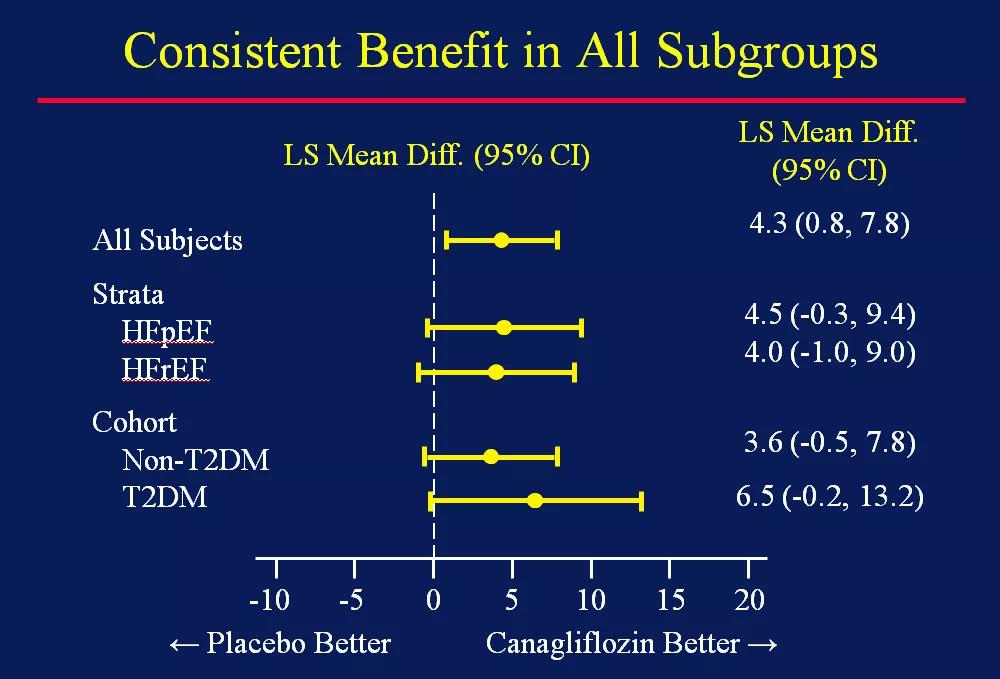 Consistent Benefit in All Subgroups

LS Mean Diff. (95% CI)

LS Mean Diff. (95% CI)

All Subjects

4.3 (0.8, 7.8)

Strata

HFpEF

4.5 (-0.3, 9.4)

HFrEF

4.0 (-1.0, 9.0)

Cohort

Non-T2DM

3.6 (-0.5, 7.8)

T2DM

6.5 (-0.2, 13.2)

-10 -5 0 5 10 15 20

← Placebo Better Canagliflozin Better →